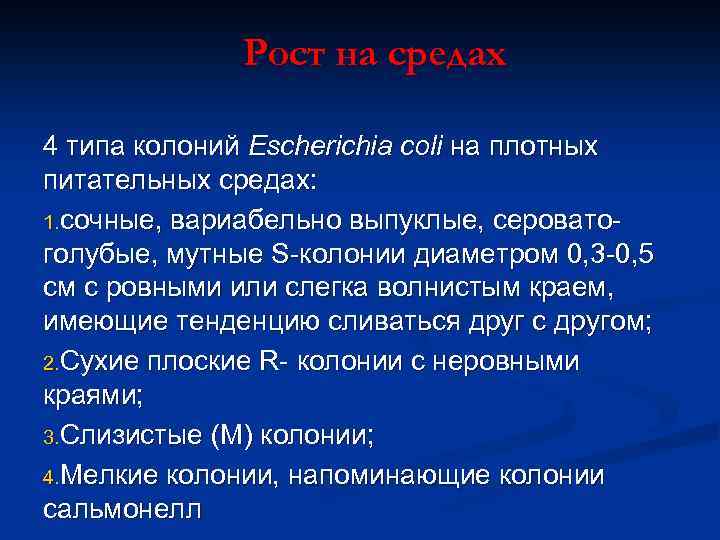 Рост на средах

4 типа колоний Escherichia coli на плотных питательных средах:

1.сочные, вариабельно выпуклые, серовато-голубые, мутные S-колонии диаметром 0,3-0,5 см с ровными или слегка волнистым краем, имеющие тенденцию сливаться друг с другом;

2.Сухие плоские R- колонии с неровными краями;

3.Слизистые (М) колонии;

4.Мелкие колонии, напоминающие колонии сальмонелл